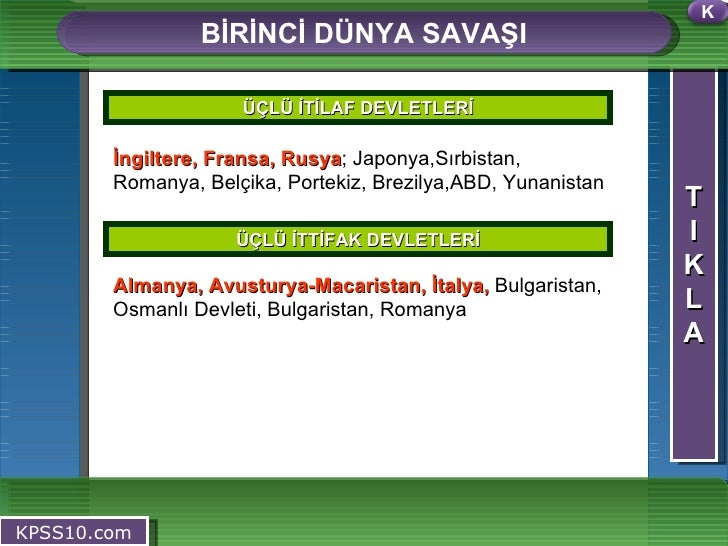 K

BİRİNCİ DÜNYA SAVAŞI

ÜÇLÜ İTİLAF DEVLETLERİ

İngiltere, Fransa, Rusya; Japonya,Sırbistan, Romanya, Belçika, Portekiz, Brezilya,ABD, Yunanistan

ÜÇLÜ İTTİFAK DEVLETLERİ

Almanya, Avusturya-Macaristan, İtalya, Bulgaristan, Osmanlı Devleti, Bulgaristan, Romanya

T
I
K
L
A

KPSS10.com